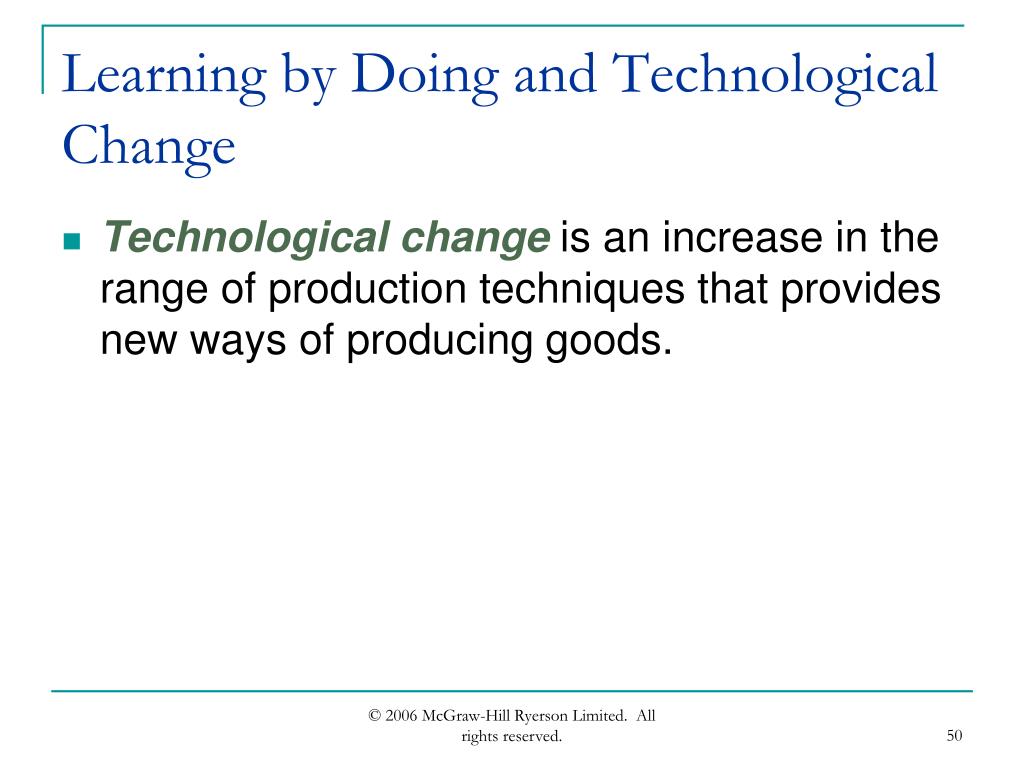 Learning by Doing and Technological Change

Technological change is an increase in the range of production techniques that provides new ways of producing goods.

© 2006 McGraw-Hill Ryerson Limited. All rights reserved.

50